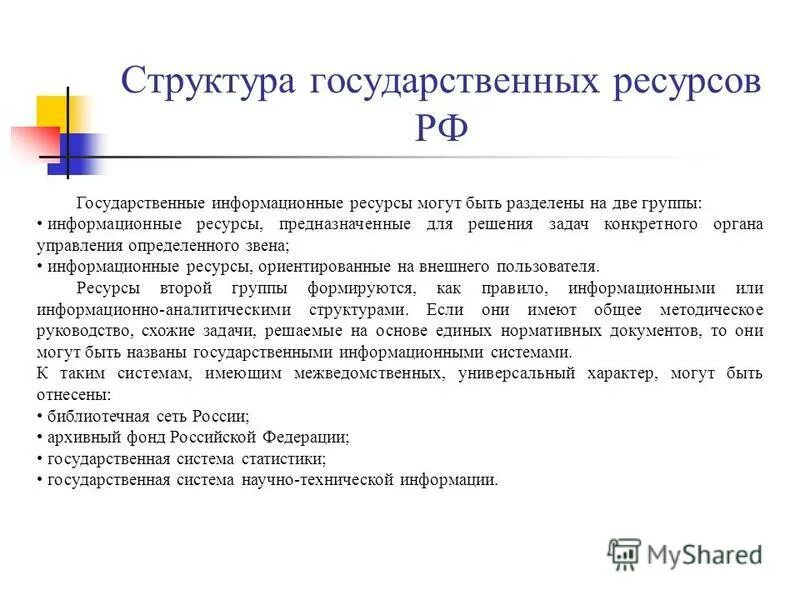 Структура государственных ресурсов РФ

Государственные информационные ресурсы могут быть разделены на две группы:
• информационные ресурсы, предназначенные для решения задач конкретного органа управления определенного звена;
• информационные ресурсы, ориентированные на внешнего пользователя.

Ресурсы второй группы формируются, как правило, информационными или информационно-аналитическими структурами. Если они имеют общее методическое руководство, схожие задачи, решаемые на основе единых нормативных документов, то они могут быть названы государственными информационными системами.
К таким системам, имеющим межведомственных, универсальный характер, могут быть отнесены:
• библиотечная сеть России;
• архивный фонд Российской Федерации;
• государственная система статистики;
• государственная система научно-технической информации.

MyShared